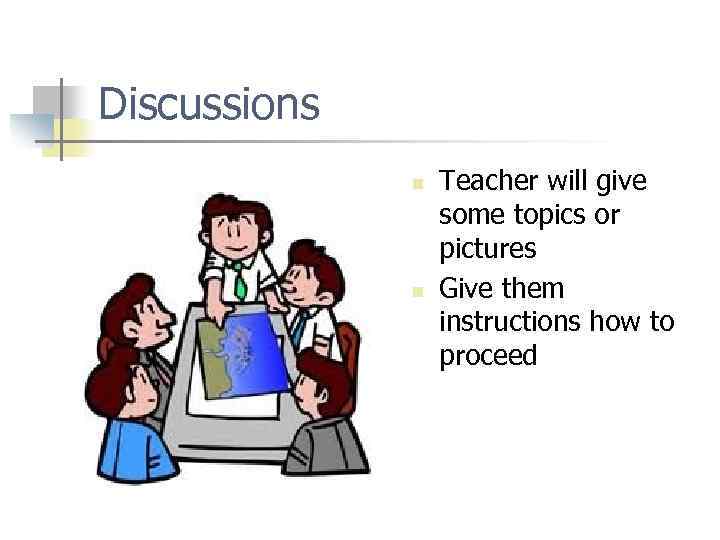 Discussions

- Teacher will give some topics or pictures
- Give them instructions how to proceed